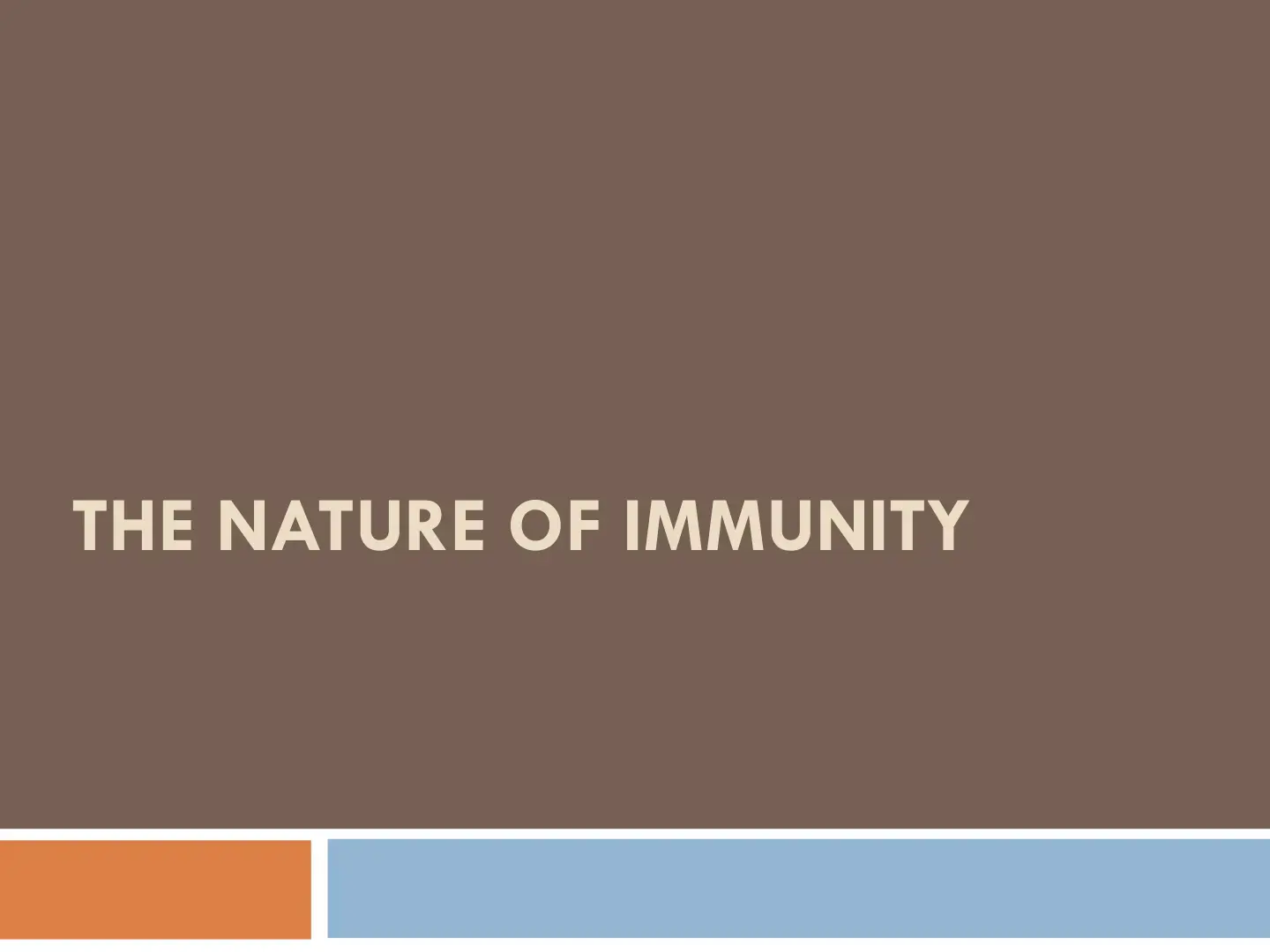 THE NATURE OF IMMUNITY